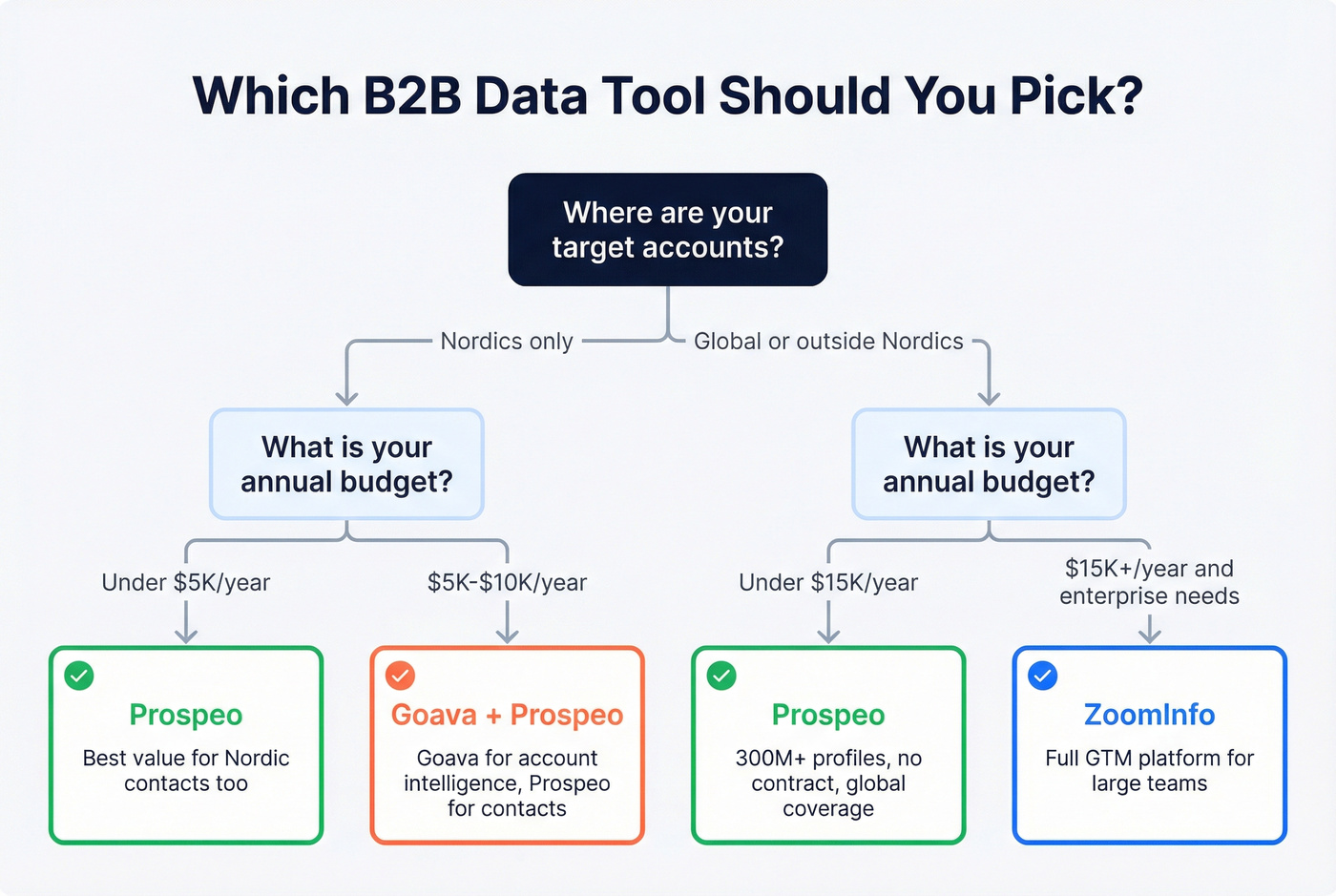 Which B2B Data Tool Should You Pick?

Where are your target accounts?

Nordics only

Global or outside Nordics

What is your annual budget?

What is your annual budget?

Under \$5K/year

\$5K-\$10K/year

Under \$15K/year

\$15K+/year and enterprise needs

Prospeo

Best value for Nordic contacts too

Goava + Prospeo

Goava for account intelligence, Prospeo for contacts

Prospeo

300M+ profiles, no contract, global coverage

ZoomInfo

Full GTM platform for large teams